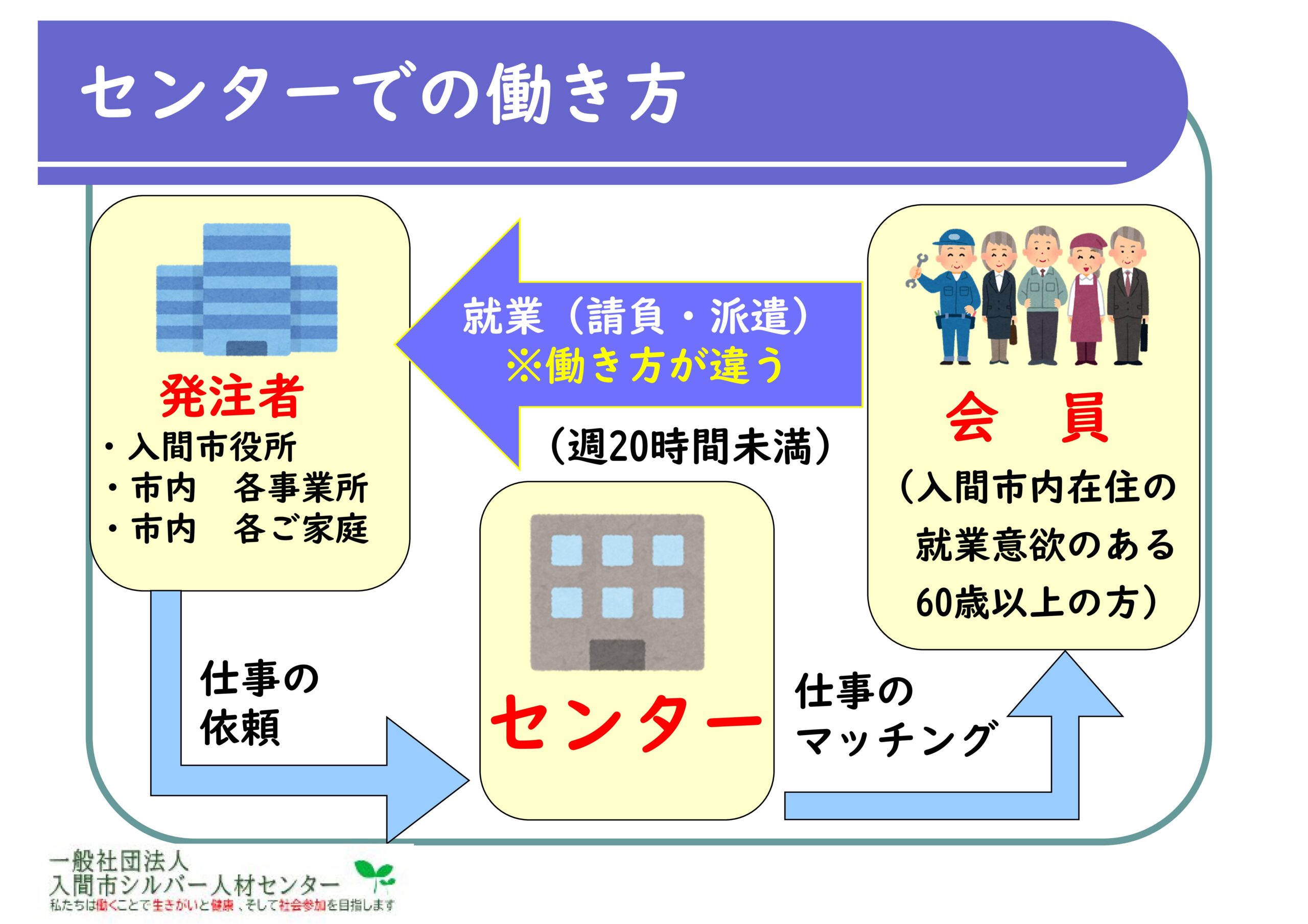 センターでの働き方

発注者
・入間市役所
・市内　各事業所
・市内　各ご家庭

就業（請負・派遣）
※働き方が違う

（週20時間未満）

会　員
（入間市内在住の
就業意欲のある
60歳以上の方）

仕事の
依頼

センター

仕事の
マッチング

一般社団法人
入間市シルバー人材センター
私たちは働くことで生きがいと健康、そして社会参加を目指します